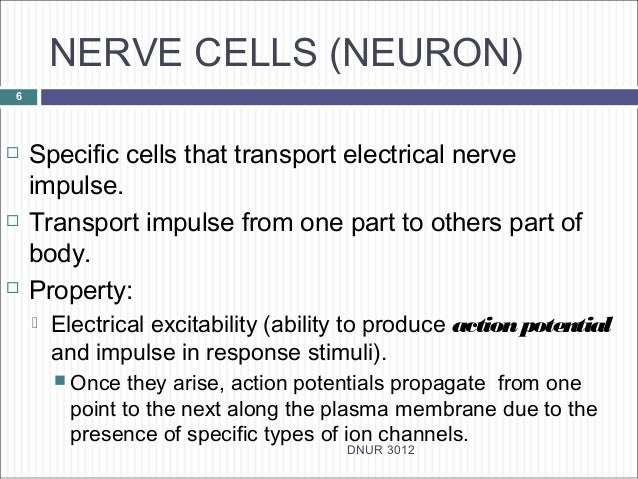 NERVE CELLS (NEURON)

6

Specific cells that transport electrical nerve impulse.

Transport impulse from one part to others part of body.

Property:

Electrical excitability (ability to produce action potential and impulse in response stimuli).

Once they arise, action potentials propagate from one point to the next along the plasma membrane due to the presence of specific types of ion channels.

DNUR 3012